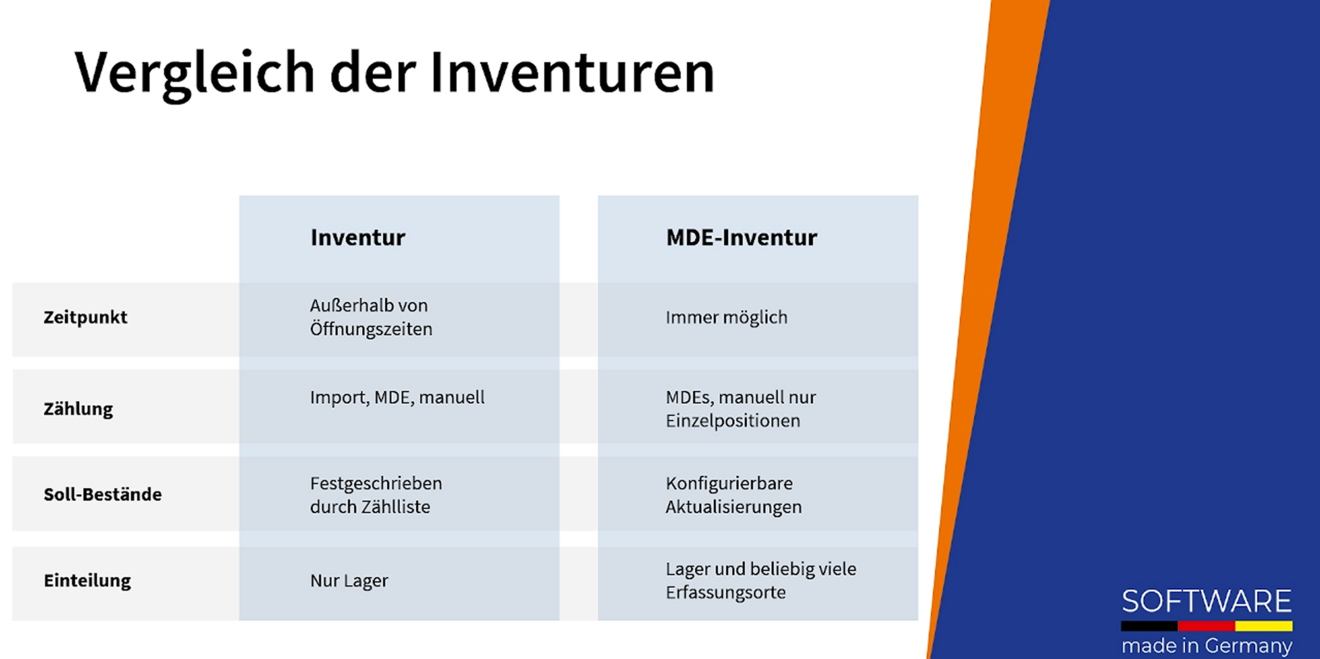 Vergleich der Inventuren

| | Inventur | MDE-Inventur |
|---|---|---|
| Zeitpunkt | Außerhalb von Öffnungszeiten | Immer möglich |
| Zählung | Import, MDE, manuell | MDEs, manuell nur Einzelpositionen |
| Soll-Bestände | Festgeschrieben durch Zählliste | Konfigurierbare Aktualisierungen |
| Einteilung | Nur Lager | Lager und beliebig viele Erfassungsorte |

SOFTWARE
made in Germany